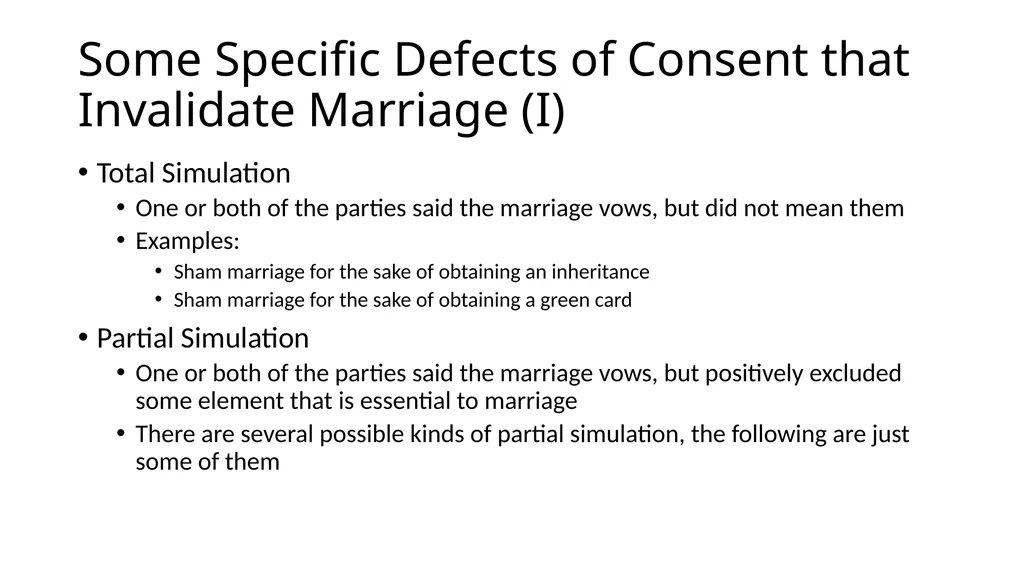 Some Specific Defects of Consent that Invalidate Marriage (I)

• Total Simulation
  • One or both of the parties said the marriage vows, but did not mean them
  • Examples:
    • Sham marriage for the sake of obtaining an inheritance
    • Sham marriage for the sake of obtaining a green card

• Partial Simulation
  • One or both of the parties said the marriage vows, but positively excluded some element that is essential to marriage
  • There are several possible kinds of partial simulation, the following are just some of them